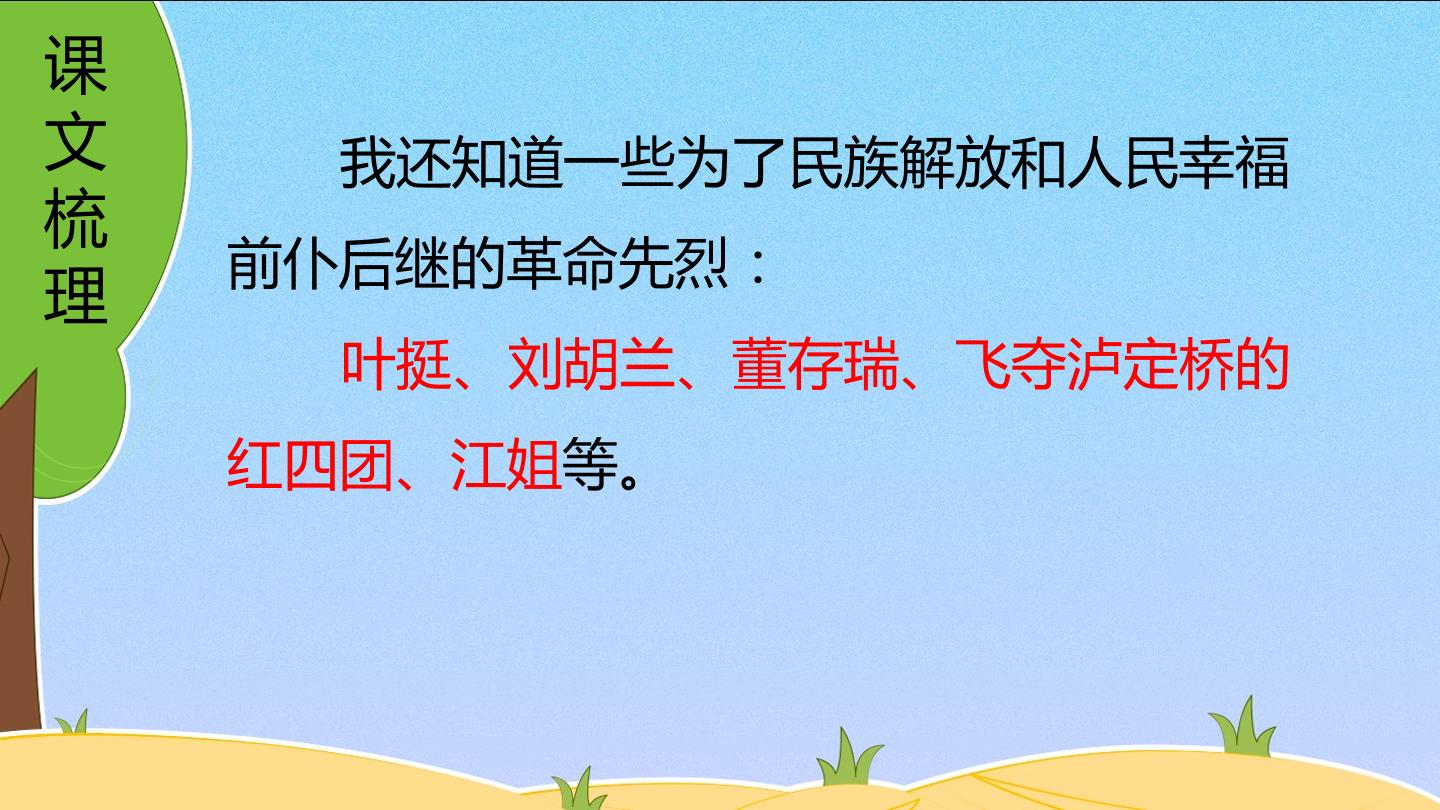 课文梳理

我还知道一些为了民族解放和人民幸福前仆后继的革命先烈：

叶挺、刘胡兰、董存瑞、飞夺泸定桥的红四团、江姐等。